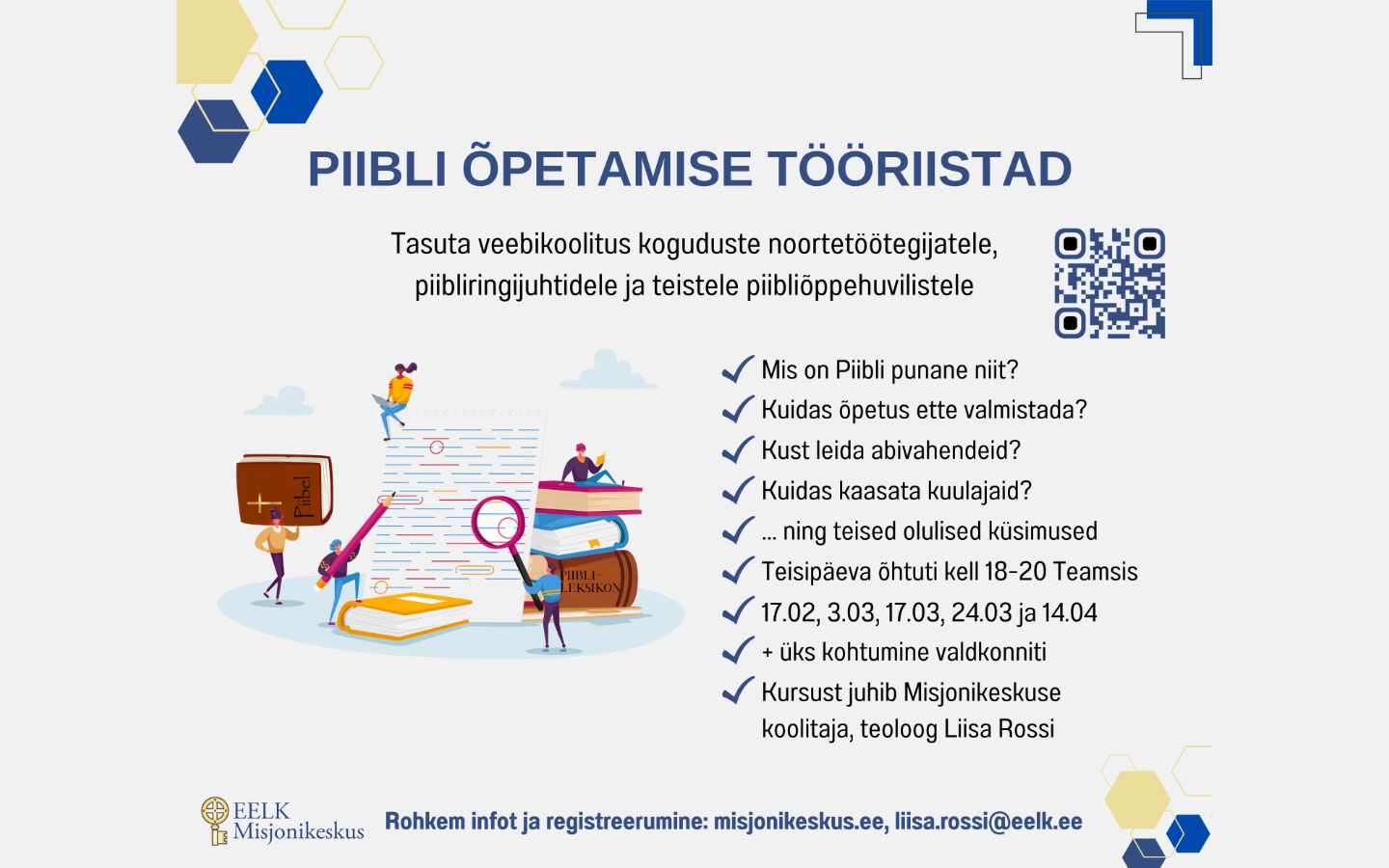 PIIBLI ÕPETAMISE TÖÖRIISTAD

Tasuta veebikoolitus koguduste noortetöötegijatele, piibliringijuhtidele ja teistele piibliõppehuvilistele

Piibel

PIIBLI-LEKSIKON

Mis on Piibli punane niit?
Kuidas õpetus ette valmistada?
Kust leida abivahendeid?
Kuidas kaasata kuulajaid?
... ning teised olulised küsimused
Teisipäeva õhtuti kell 18-20 Teamsis
17.02, 3.03, 17.03, 24.03 ja 14.04
+ üks kohtumine valdkonniti
Kursust juhib Misjonikeskuse koolitaja, teoloog Liisa Rossi

EELK Misjonikeskus

Rohkem infot ja registreerumine: misjonikeskus.ee, liisa.rossi@eelk.ee